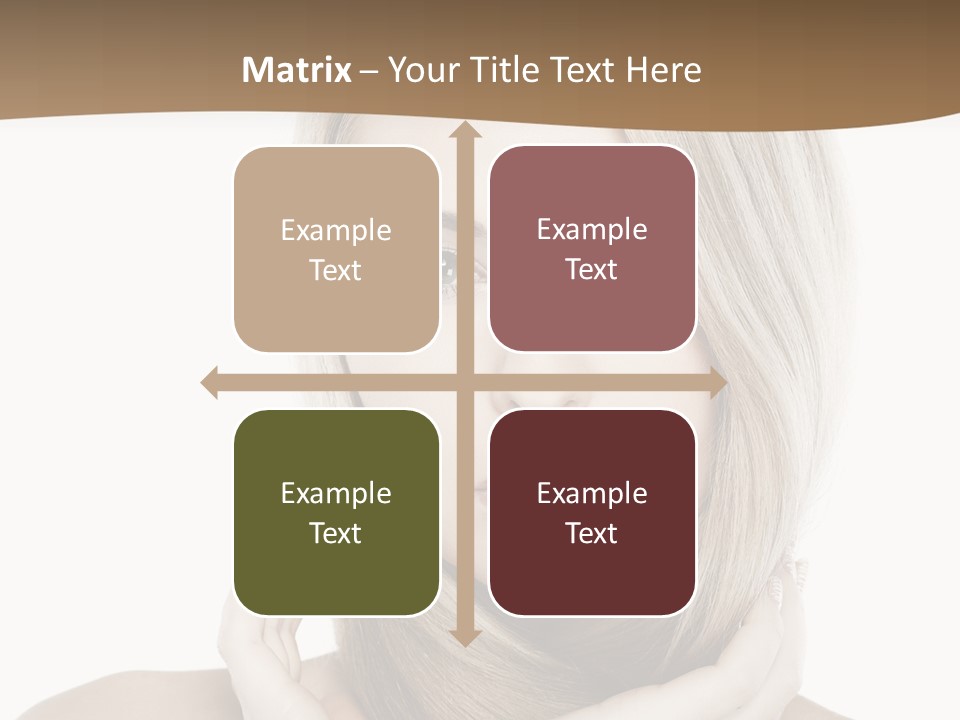 Matrix – Your Title Text Here

Example Text

Example Text

Example Text

Example Text